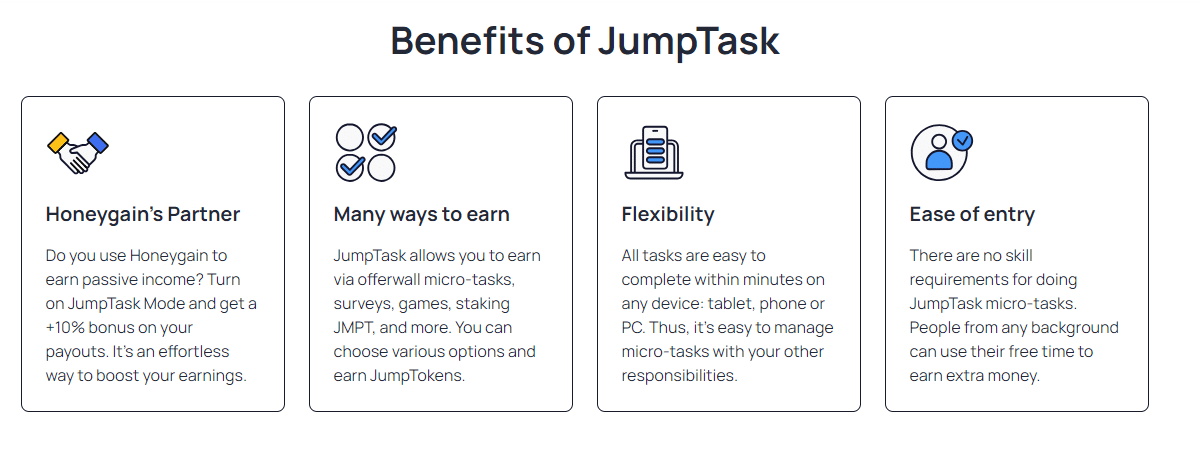 Benefits of JumpTask

Honeygain's Partner

Do you use Honeygain to earn passive income? Turn on JumpTask Mode and get a +10% bonus on your payouts. It's an effortless way to boost your earnings.

Many ways to earn

JumpTask allows you to earn via offerwall micro-tasks, surveys, games, staking JMPT, and more. You can choose various options and earn JumpTokens.

Flexibility

All tasks are easy to complete within minutes on any device: tablet, phone or PC. Thus, it's easy to manage micro-tasks with your other responsibilities.

Ease of entry

There are no skill requirements for doing JumpTask micro-tasks. People from any background can use their free time to earn extra money.